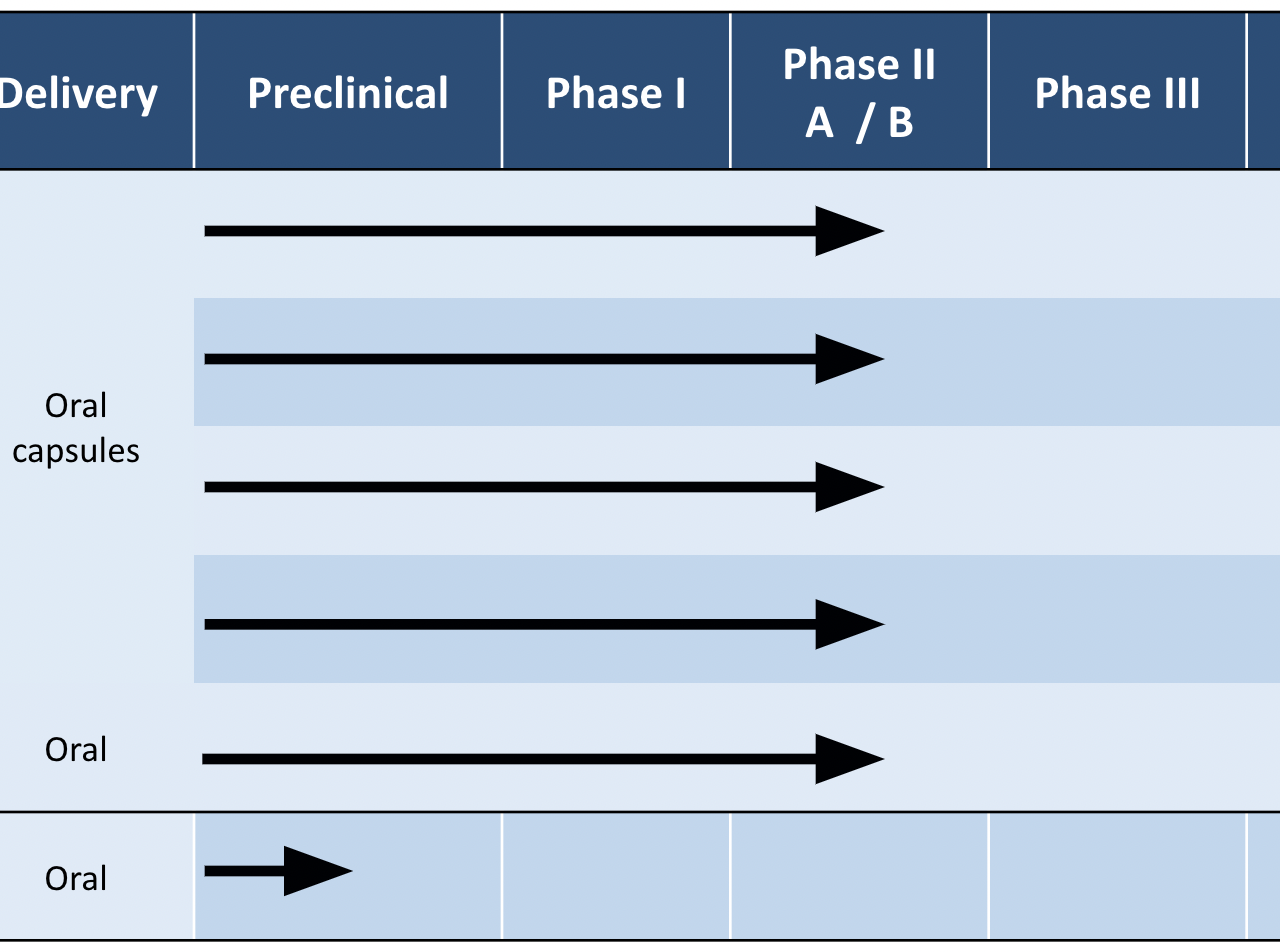 | Delivery | Preclinical | Phase I | Phase II A / B | Phase III |
|---|---|---|---|---|
| Oral capsules | | | | |
| Oral | | | | |
| Oral | | | | |